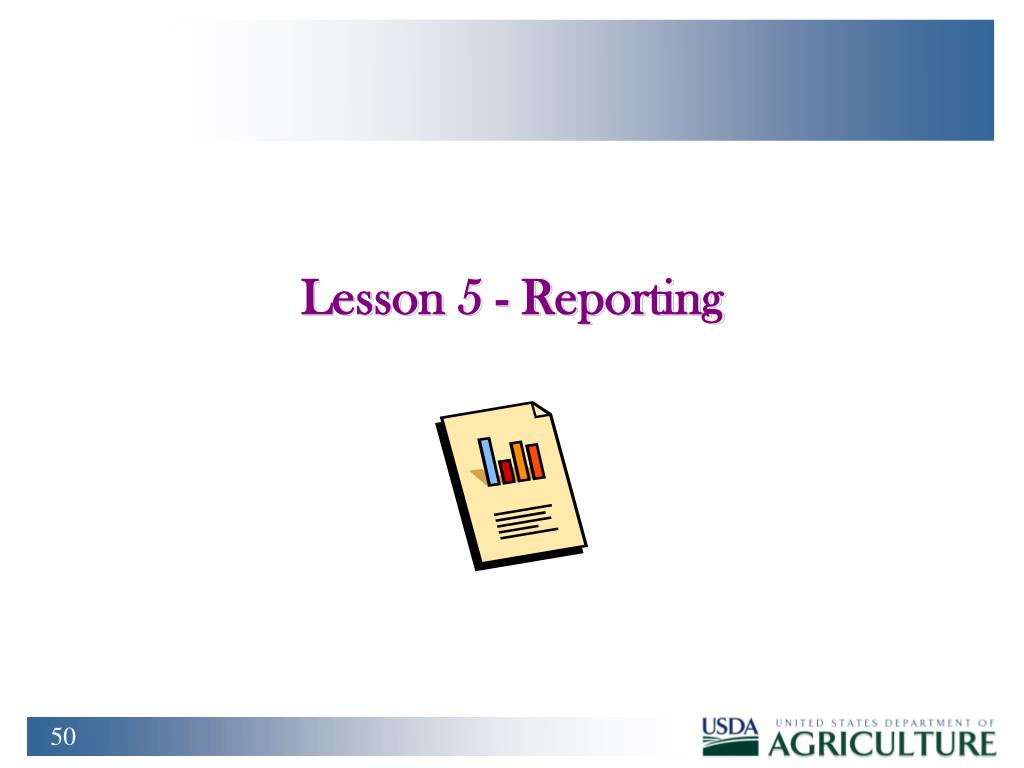 Lesson 5 - Reporting

50

USDA UNITED STATES DEPARTMENT OF AGRICULTURE